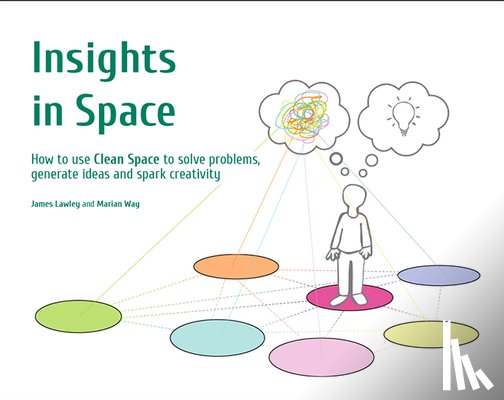 Insights in Space

How to use Clean Space to solve problems, generate ideas and spark creativity

James Lawley and Marian Way